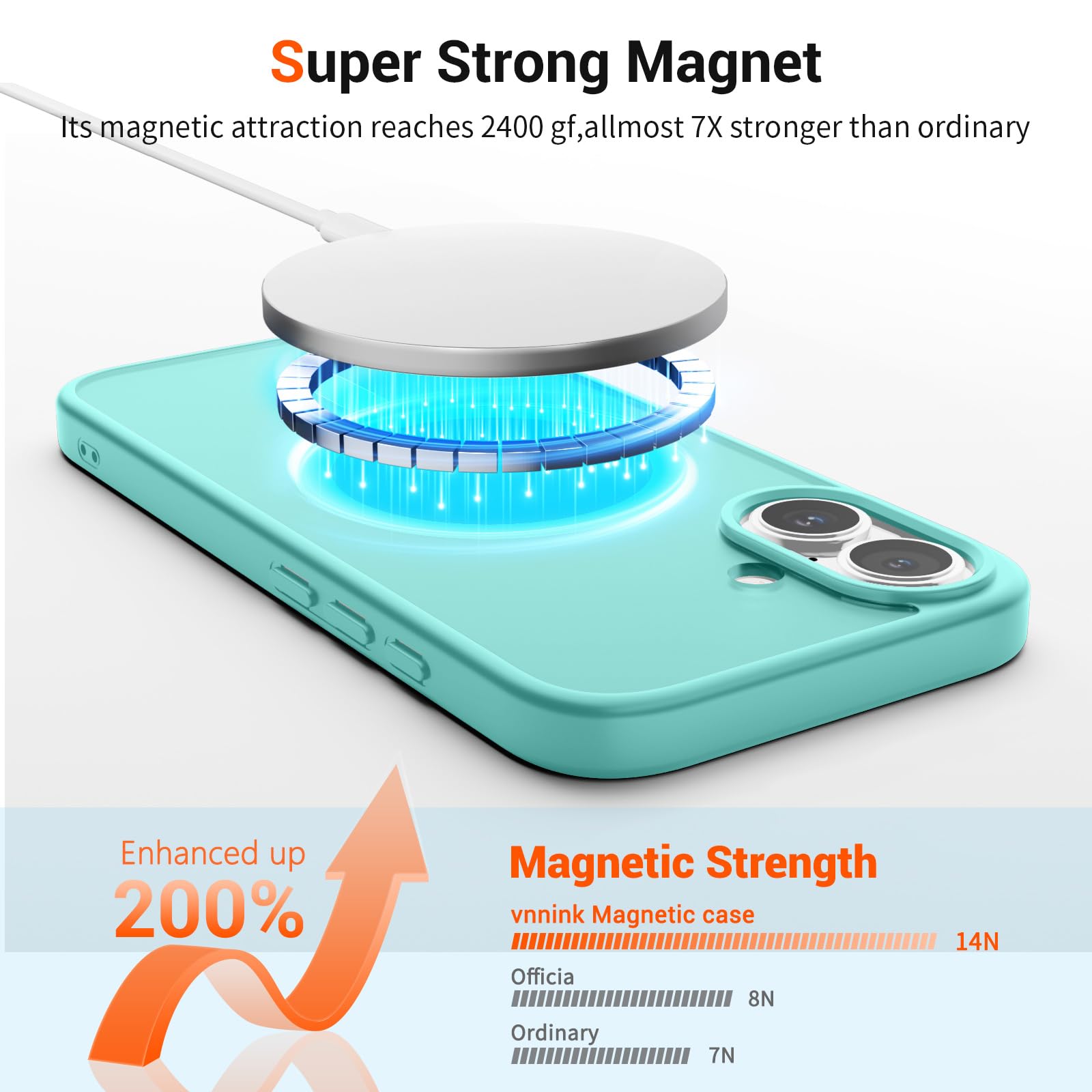 Super Strong Magnet

Its magnetic attraction reaches 2400 gf,allmost 7X stronger than ordinary

Enhanced up
200%

Magnetic Strength

vnnink Magnetic case
14N

Officia
8N

Ordinary
7N